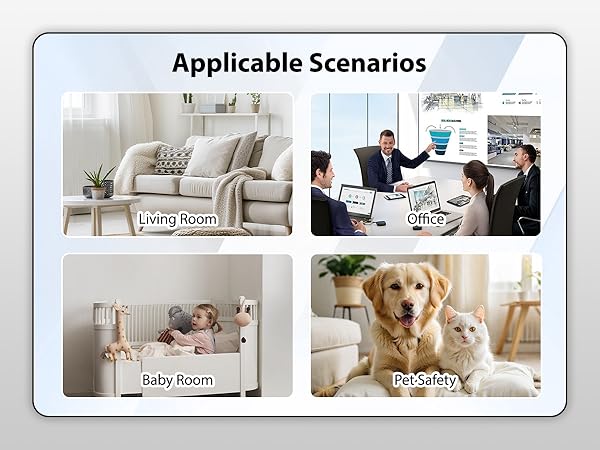 Applicable Scenarios

Living Room

Office

Baby Room

Pet Safety